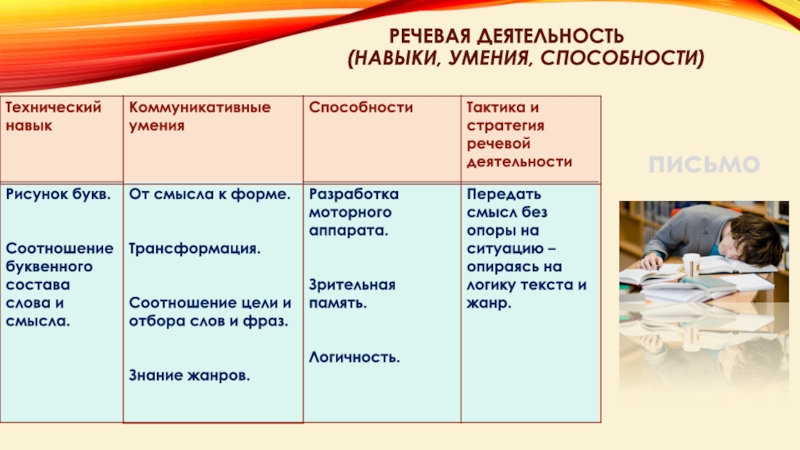 РЕЧЕВАЯ ДЕЯТЕЛЬНОСТЬ
(НАВЫКИ, УМЕНИЯ, СПОСОБНОСТИ)

| Технический навык | Коммуникативные умения | Способности | Тактика и стратегия речевой деятельности |
|---|---|---|---|
| Рисунок букв. Соотношение буквенного состава слова и смысла. | От смысла к форме. Трансформация. Соотношение цели и отбора слов и фраз. Знание жанров. | Разработка моторного аппарата. Зрительная память. Логичность. | Передать смысл без опоры на ситуацию – опираясь на логику текста и жанр. |

ПИСЬМО